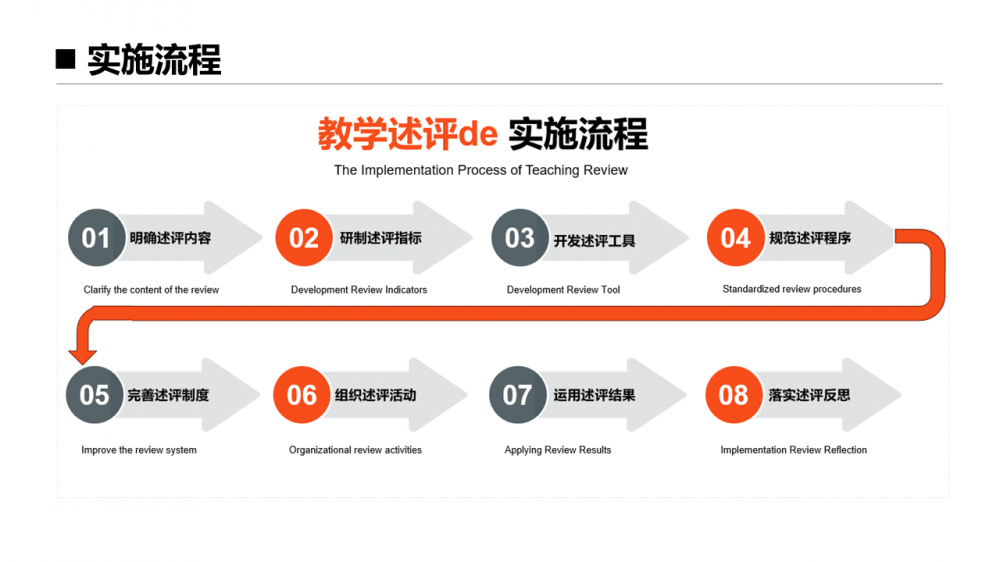 ■ 实施流程

教学述评de 实施流程

The Implementation Process of Teaching Review

01 明确述评内容

Clarify the content of the review

02 研制述评指标

Development Review Indicators

03 开发述评工具

Development Review Tool

04 规范述评程序

Standardized review procedures

05 完善述评制度

Improve the review system

06 组织述评活动

Organizational review activities

07 运用述评结果

Applying Review Results

08 落实述评反思

Implementation Review Reflection